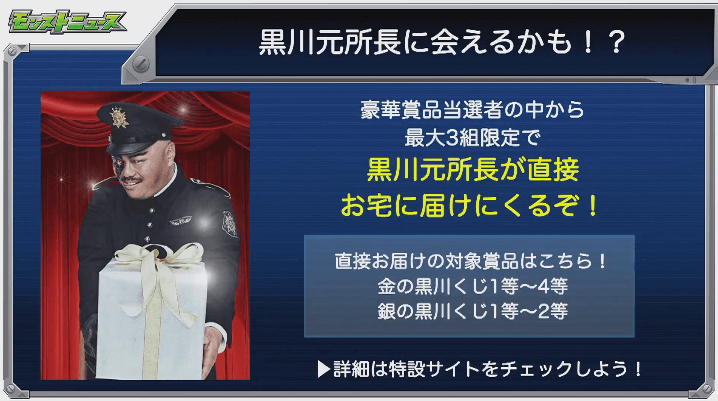 モンストニュース

黒川元所長に会えるかも！？

豪華賞品当選者の中から
最大3組限定で
黒川元所長が直接
お宅に届けにくるぞ！

直接お届けの対象賞品はこちら！
金の黒川くじ1等～4等
銀の黒川くじ1等～2等

▶詳細は特設サイトをチェックしよう！